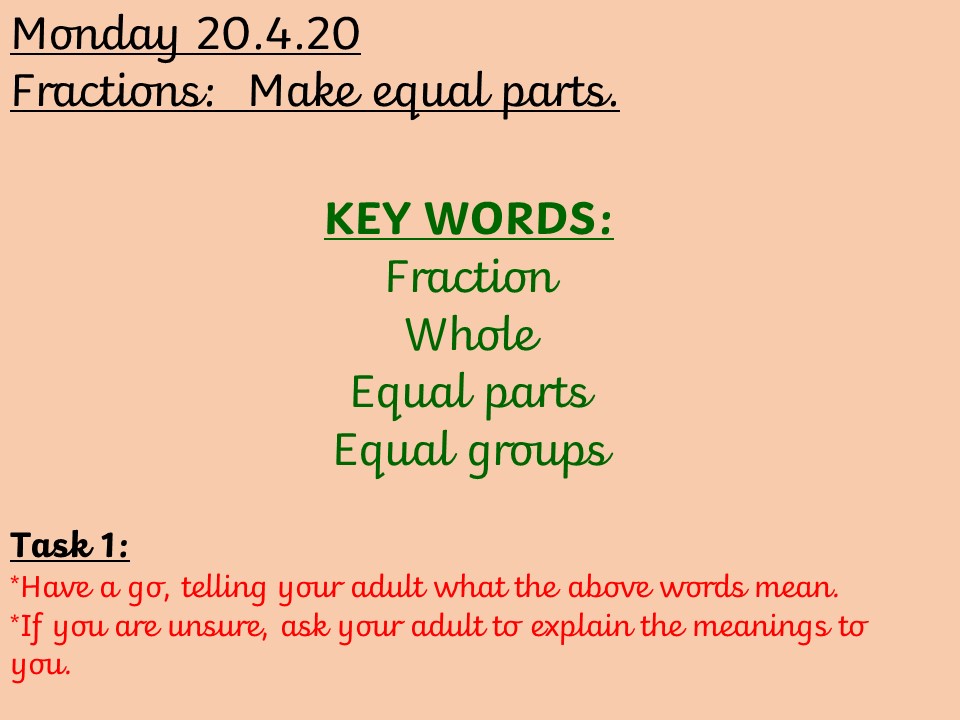 Monday 20.4.20
Fractions: Make equal parts.

KEY WORDS:
Fraction
Whole
Equal parts
Equal groups

Task 1:
*Have a go, telling your adult what the above words mean.
*If you are unsure, ask your adult to explain the meanings to you.